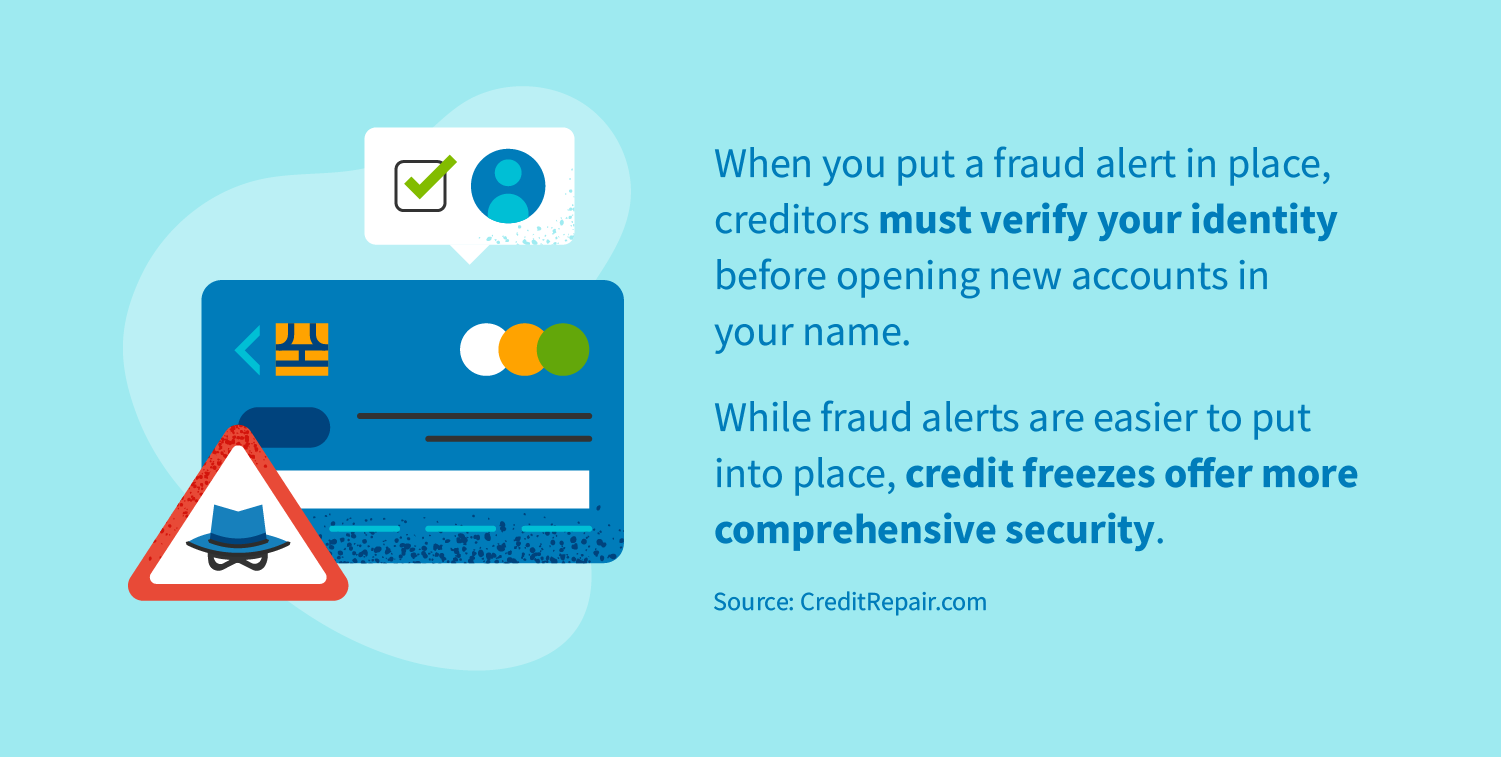 When you put a fraud alert in place, creditors must verify your identity before opening new accounts in your name.

While fraud alerts are easier to put into place, credit freezes offer more comprehensive security.

Source: CreditRepair.com